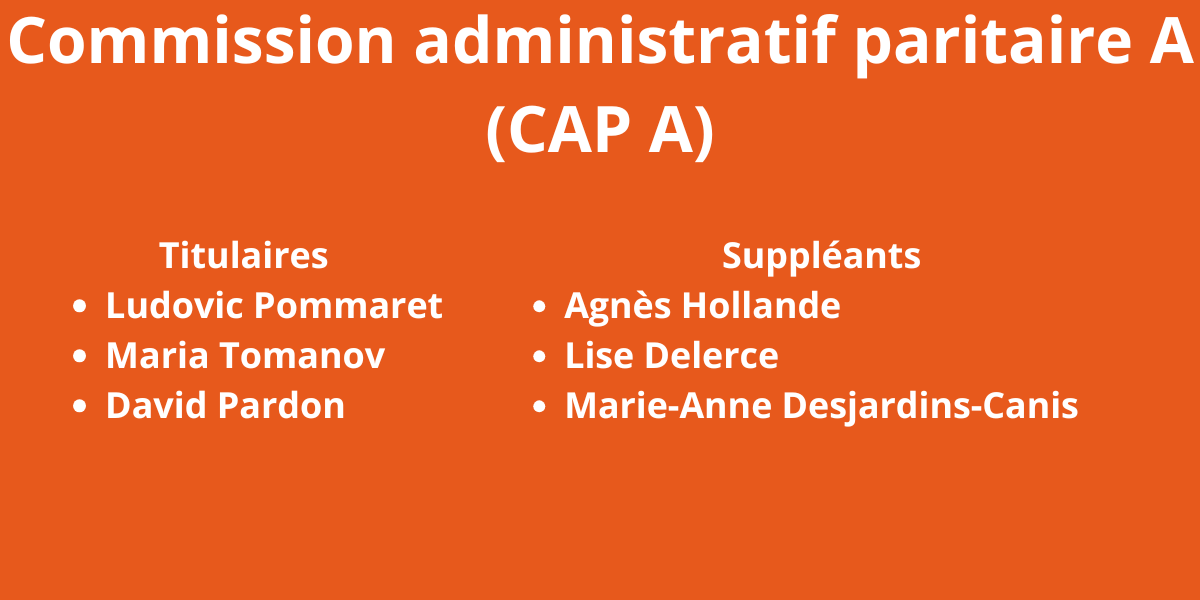 Commission administratif paritaire A (CAP A)

Titulaires
- Ludovic Pommaret
- Maria Tomanov
- David Pardon

Suppléants
- Agnès Hollande
- Lise Delerce
- Marie-Anne Desjardins-Canis